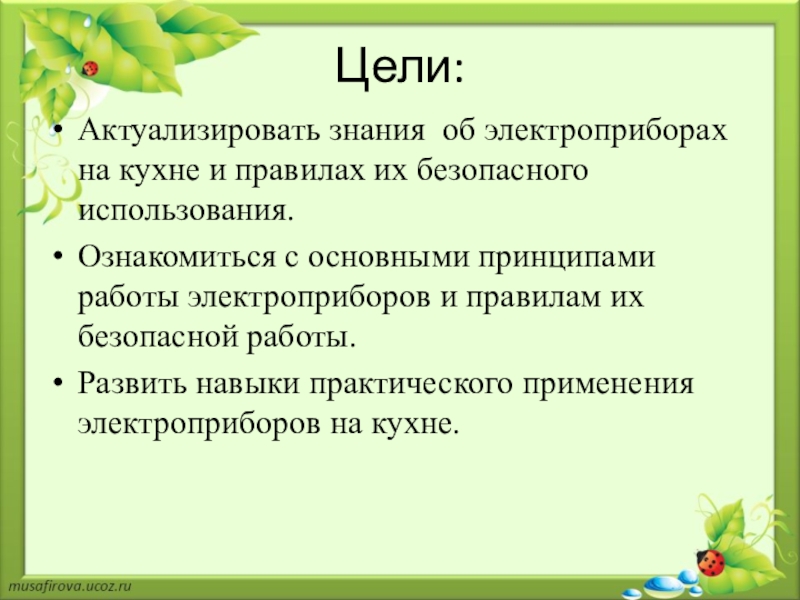 Цели:

• Актуализировать знания об электроприборах на кухне и правилах их безопасного использования.

• Ознакомиться с основными принципами работы электроприборов и правилам их безопасной работы.

• Развить навыки практического применения электроприборов на кухне.

musafirova.ucoz.ru